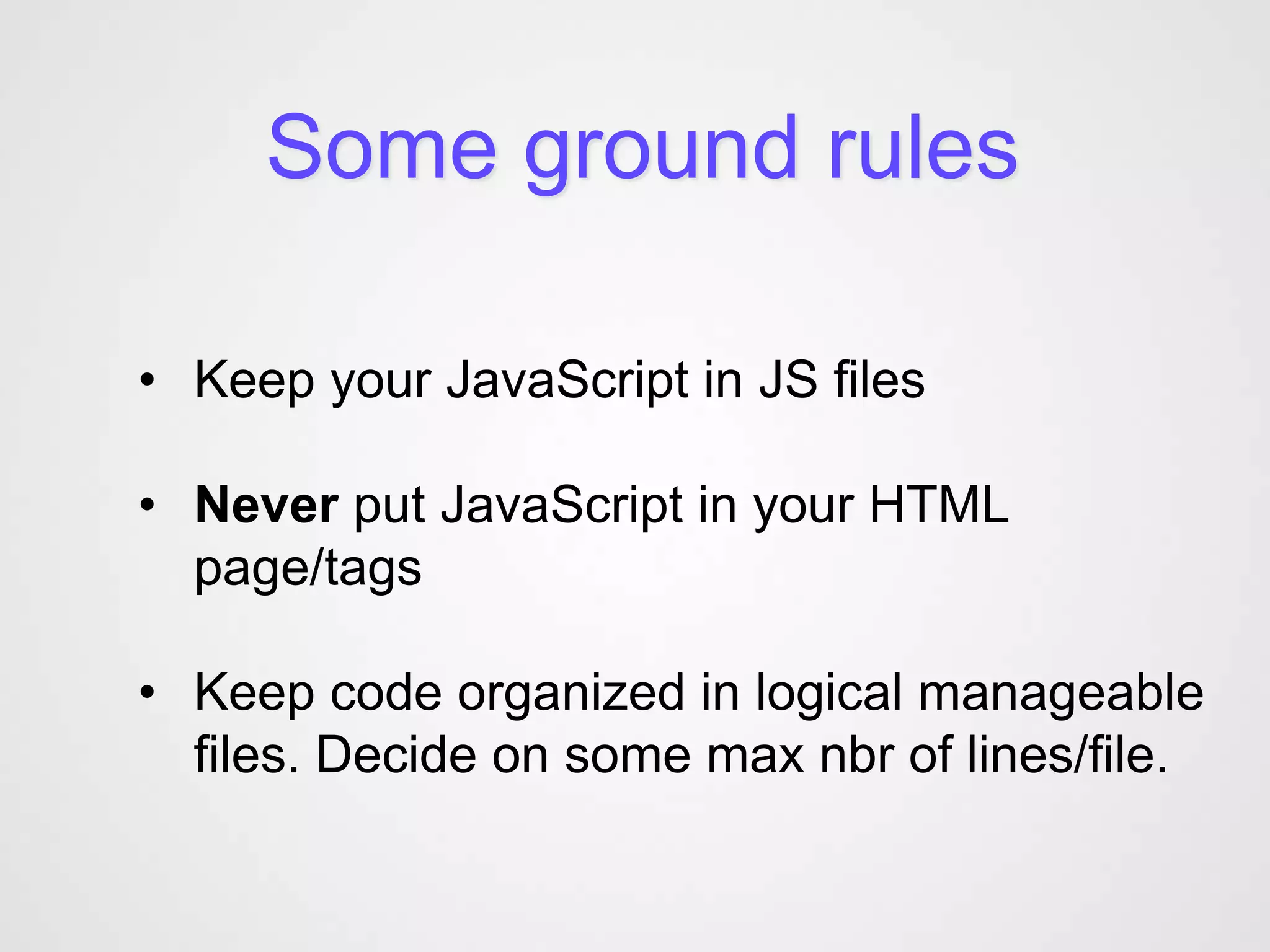 Some ground rules

• Keep your JavaScript in JS files

• Never put JavaScript in your HTML page/tags

• Keep code organized in logical manageable files. Decide on some max nbr of lines/file.